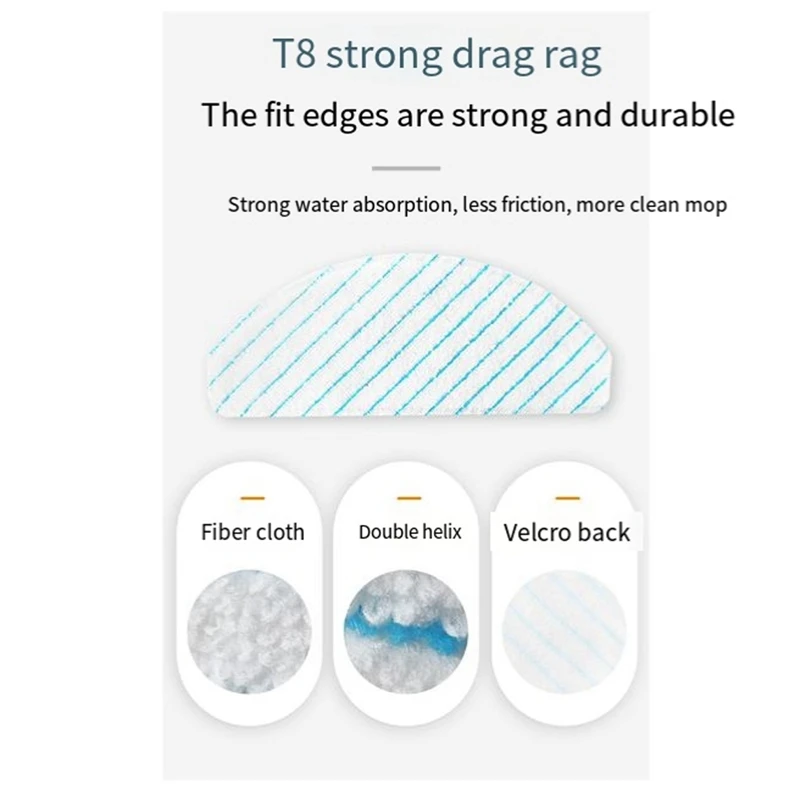 T8 strong drag rag

The fit edges are strong and durable

Strong water absorption, less friction, more clean mop

Fiber cloth

Double helix

Velcro back